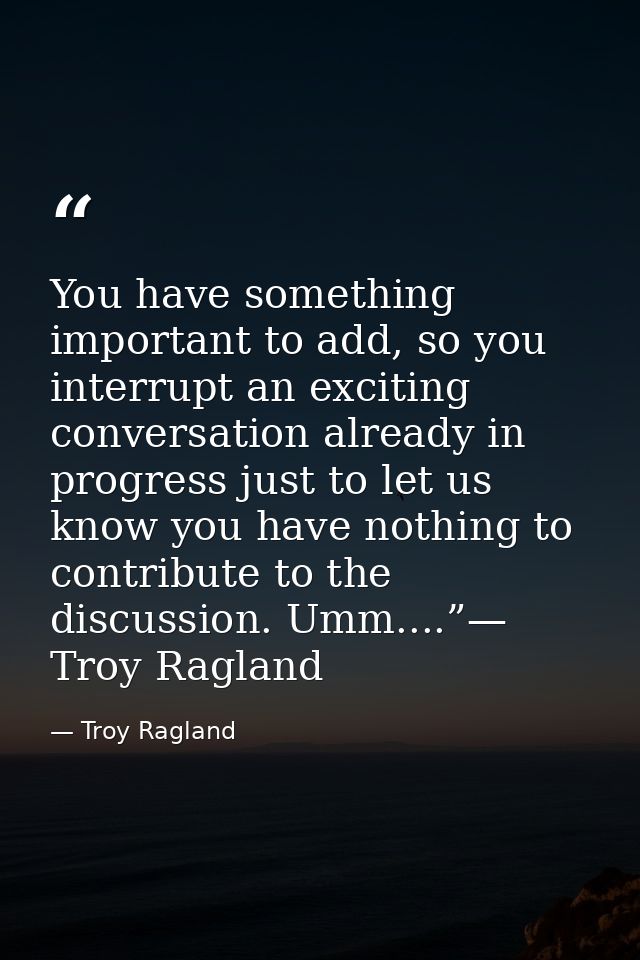 “

You have something important to add, so you interrupt an exciting conversation already in progress just to let us know you have nothing to contribute to the discussion. Umm....”— Troy Ragland

— Troy Ragland